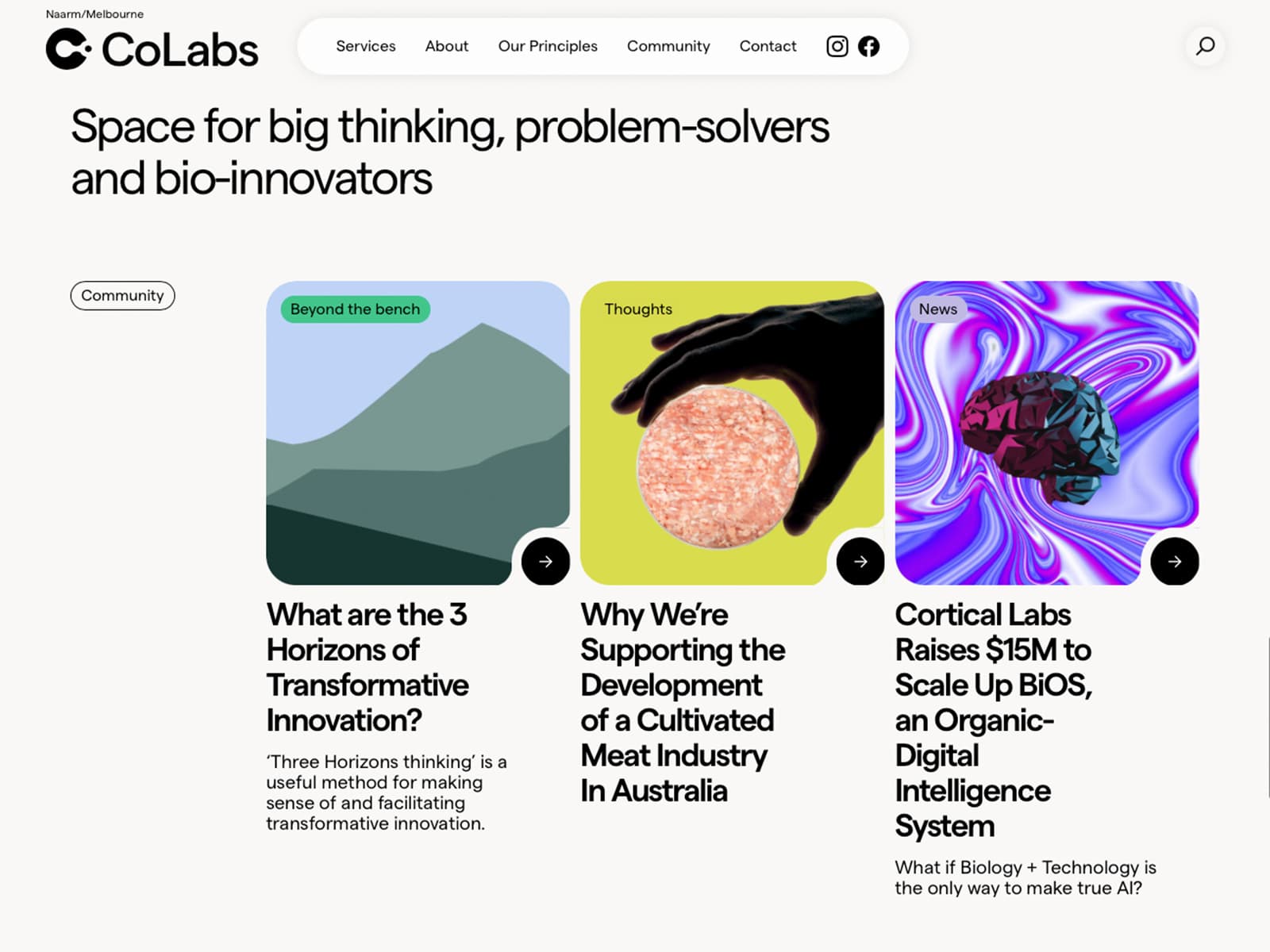 Naarm/Melbourne

CoLabs

Services About Our Principles Community Contact

Space for big thinking, problem-solvers and bio-innovators

Community

Beyond the bench

What are the 3 Horizons of Transformative Innovation?

'Three Horizons thinking' is a useful method for making sense of and facilitating transformative innovation.

Thoughts

Why We're Supporting the Development of a Cultivated Meat Industry In Australia

News

Cortical Labs Raises $15M to Scale Up BiOS, an Organic-Digital Intelligence System

What if Biology + Technology is the only way to make true AI?